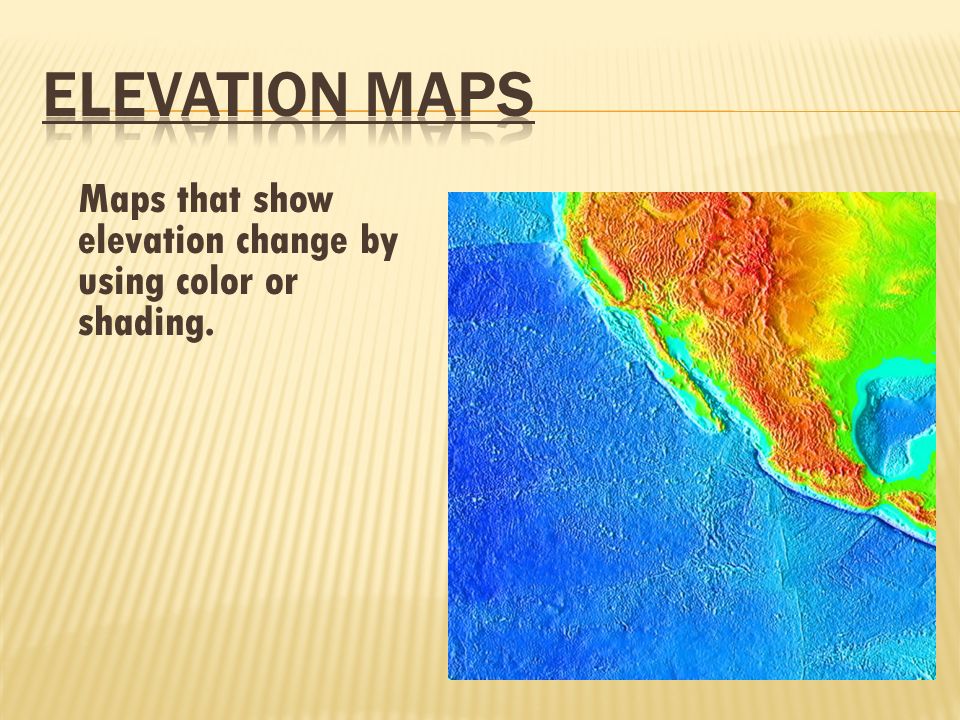 ELEVATION MAPS

Maps that show elevation change by using color or shading.